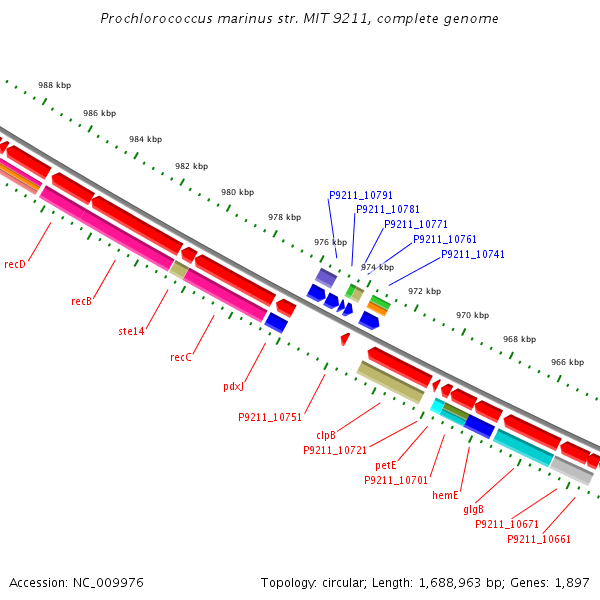 Prochlorococcus marinus str. MIT 9211, complete genome

988 kbp
986 kbp
984 kbp
982 kbp
980 kbp
978 kbp
976 kbp
974 kbp
972 kbp
970 kbp
968 kbp
966 kbp

P9211_10791
P9211_10781
P9211_10771
P9211_10761
P9211_10741

recD
recB
ste14
recC
pdxJ
P9211_10751
clpB
P9211_10721
petE
P9211_10701
hemE
glgB
P9211_10671
P9211_10661

Accession: NC_009976
Topology: circular; Length: 1,688,963 bp; Genes: 1,897